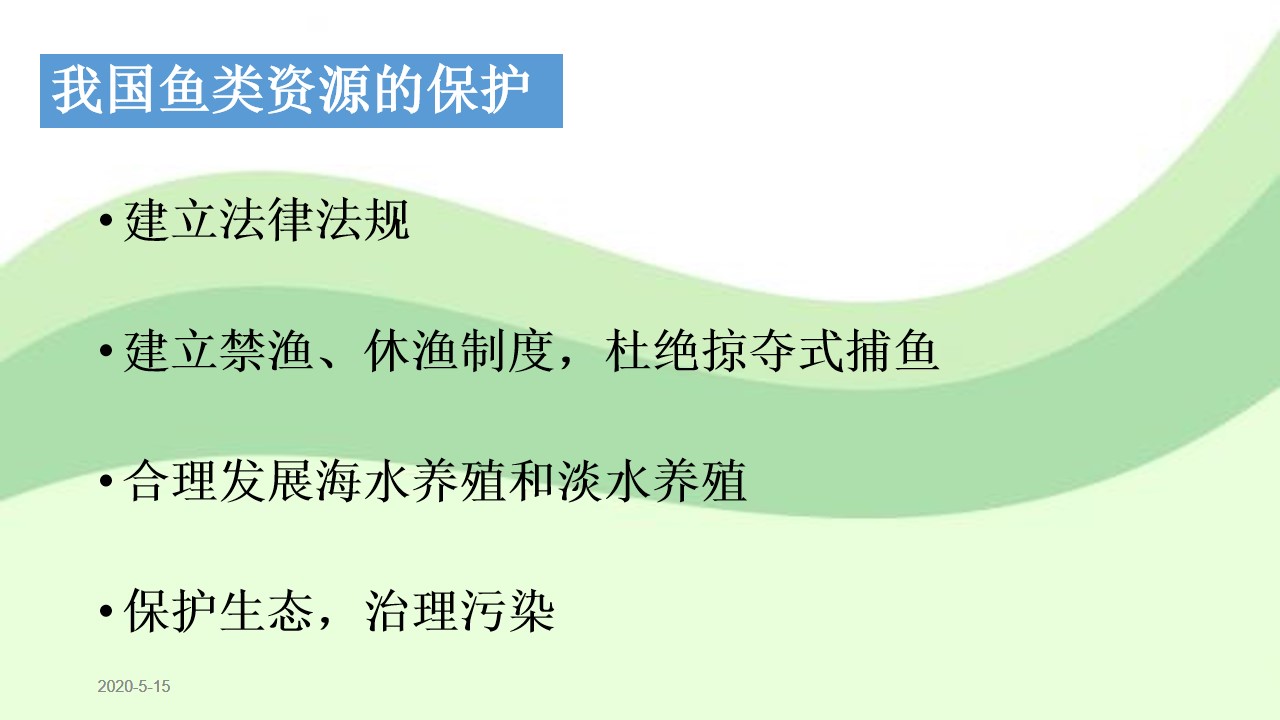 我国鱼类资源的保护

• 建立法律法规

• 建立禁渔、休渔制度，杜绝掠夺式捕鱼

• 合理发展海水养殖和淡水养殖

• 保护生态，治理污染

2020-5-15